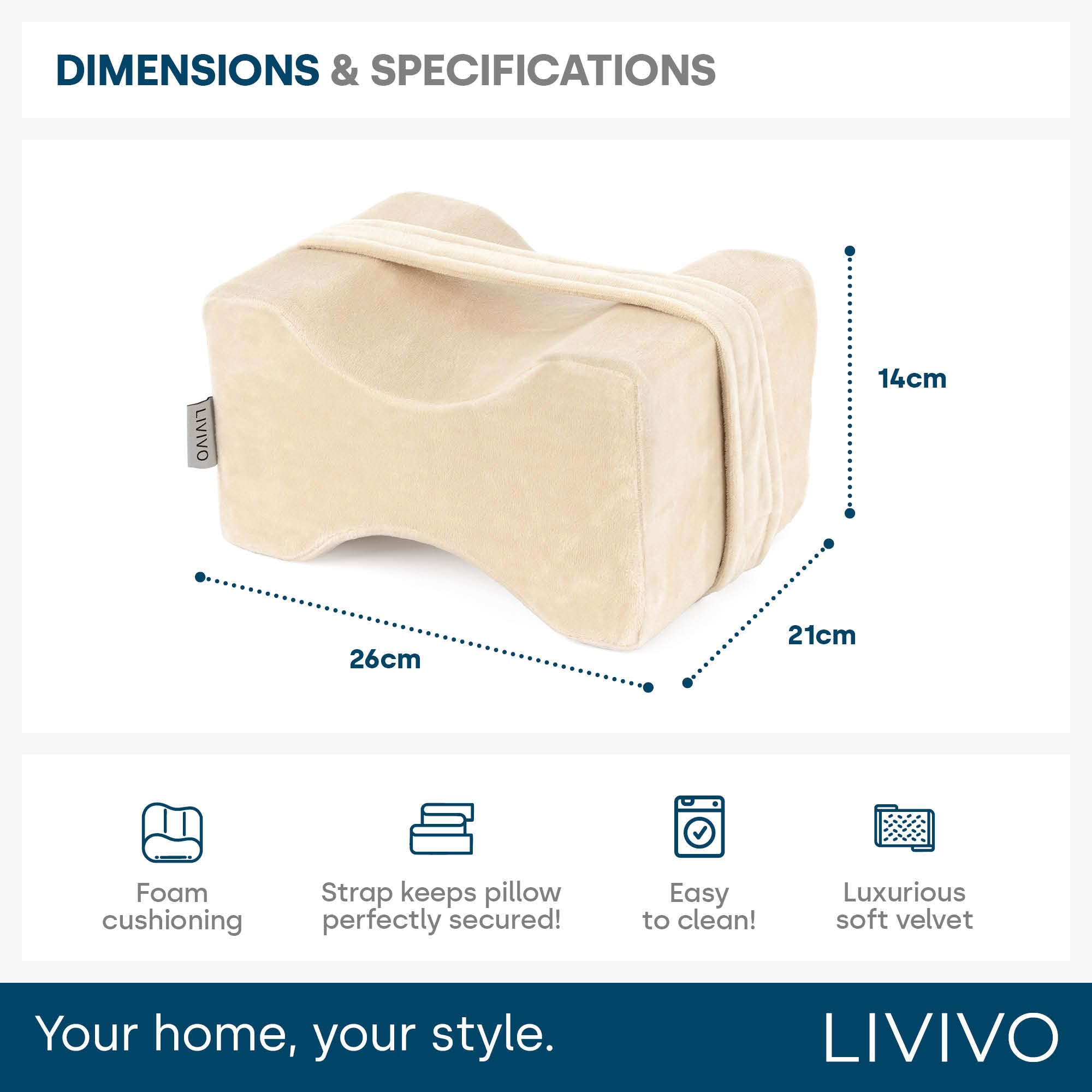 DIMENSIONS & SPECIFICATIONS

LIVIVO

14cm

21cm

26cm

Foam cushioning

Strap keeps pillow perfectly secured!

Easy to clean!

Luxurious soft velvet

Your home, your style.

LIVIVO